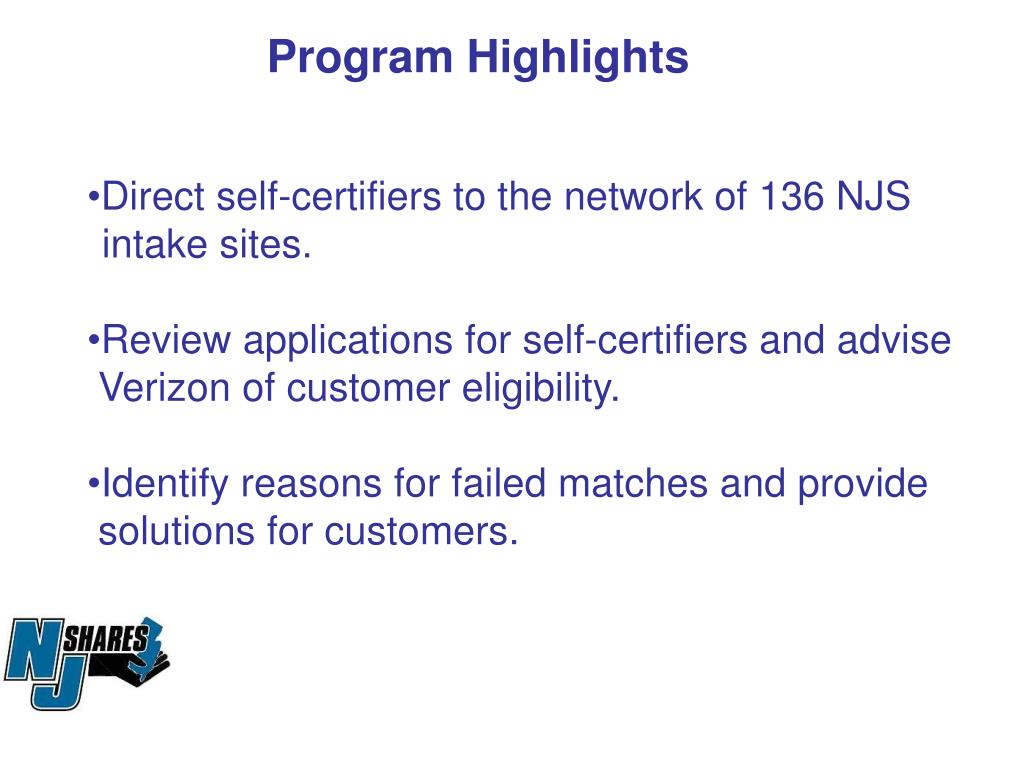 Program Highlights

•Direct self-certifiers to the network of 136 NJS intake sites.

•Review applications for self-certifiers and advise Verizon of customer eligibility.

•Identify reasons for failed matches and provide solutions for customers.

NJ SHARES